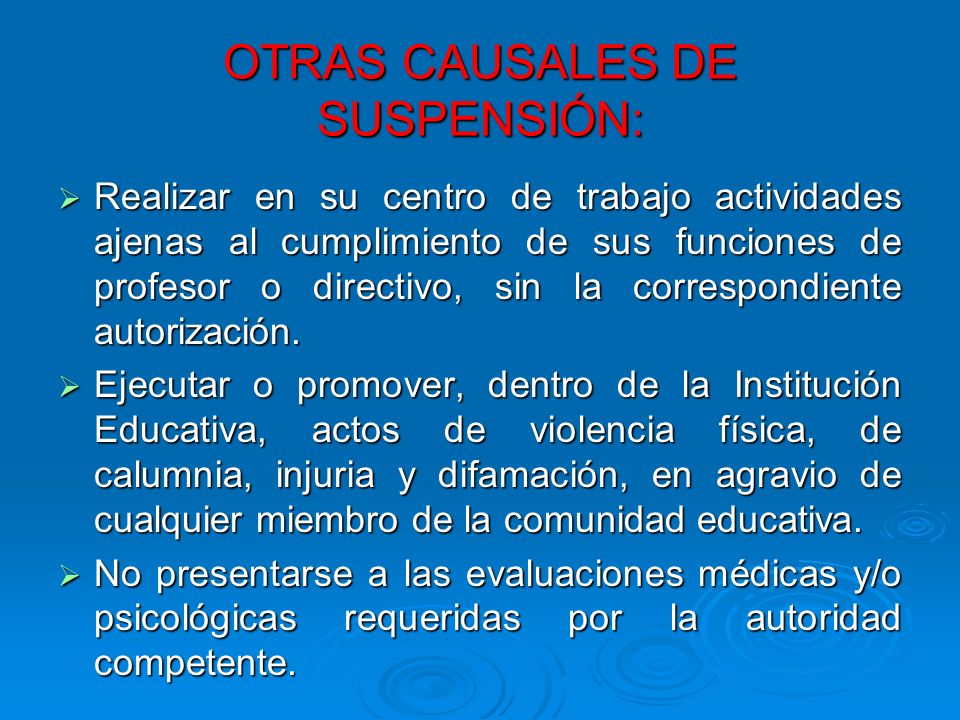 OTRAS CAUSALES DE SUSPENSIÓN:

➢ Realizar en su centro de trabajo actividades ajenas al cumplimiento de sus funciones de profesor o directivo, sin la correspondiente autorización.

➢ Ejecutar o promover, dentro de la Institución Educativa, actos de violencia física, de calumnia, injuria y difamación, en agravio de cualquier miembro de la comunidad educativa.

➢ No presentarse a las evaluaciones médicas y/o psicológicas requeridas por la autoridad competente.